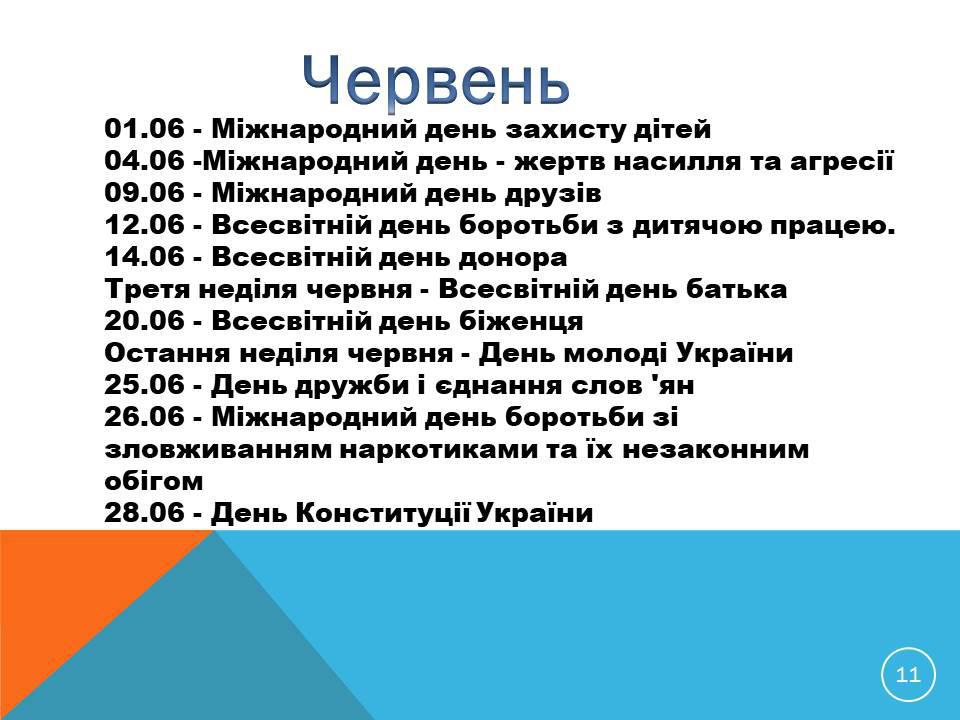 Червень

01.06 - Міжнародний день захисту дітей
04.06 -Міжнародний день - жертв насилля та агресії
09.06 - Міжнародний день друзів
12.06 - Всесвітній день боротьби з дитячою працею.
14.06 - Всесвітній день донора
Третя неділя червня - Всесвітній день батька
20.06 - Всесвітній день біженця
Остання неділя червня - День молоді України
25.06 - День дружби і єднання слов 'ян
26.06 - Міжнародний день боротьби зі зловживанням наркотиками та їх незаконним обігом
28.06 - День Конституції України

11